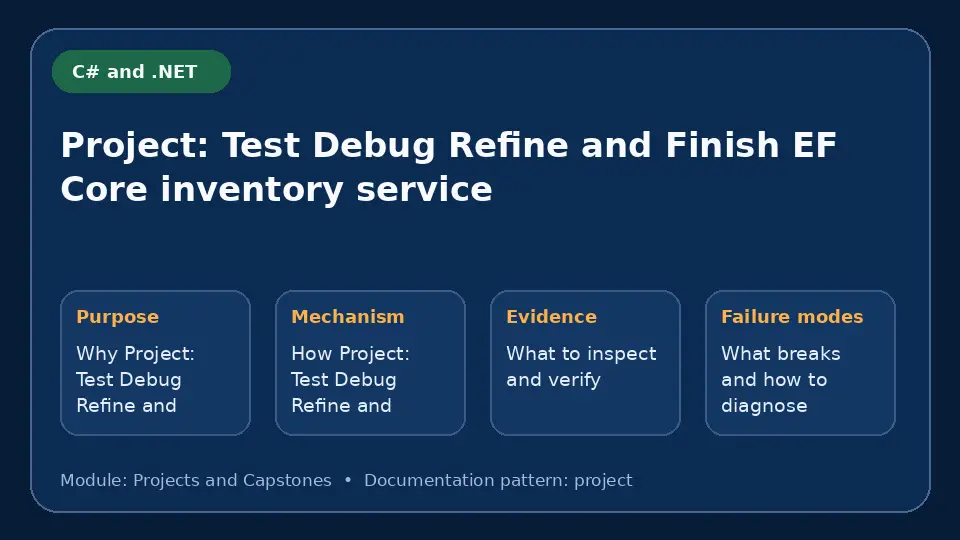 C# and .NET

Project: Test Debug Refine and Finish EF Core inventory service

Purpose

Why Project: Test Debug Refine and

Mechanism

How Project: Test Debug Refine and

Evidence

What to inspect and verify

Failure modes

What breaks and how to diagnose

Module: Projects and Capstones • Documentation pattern: project